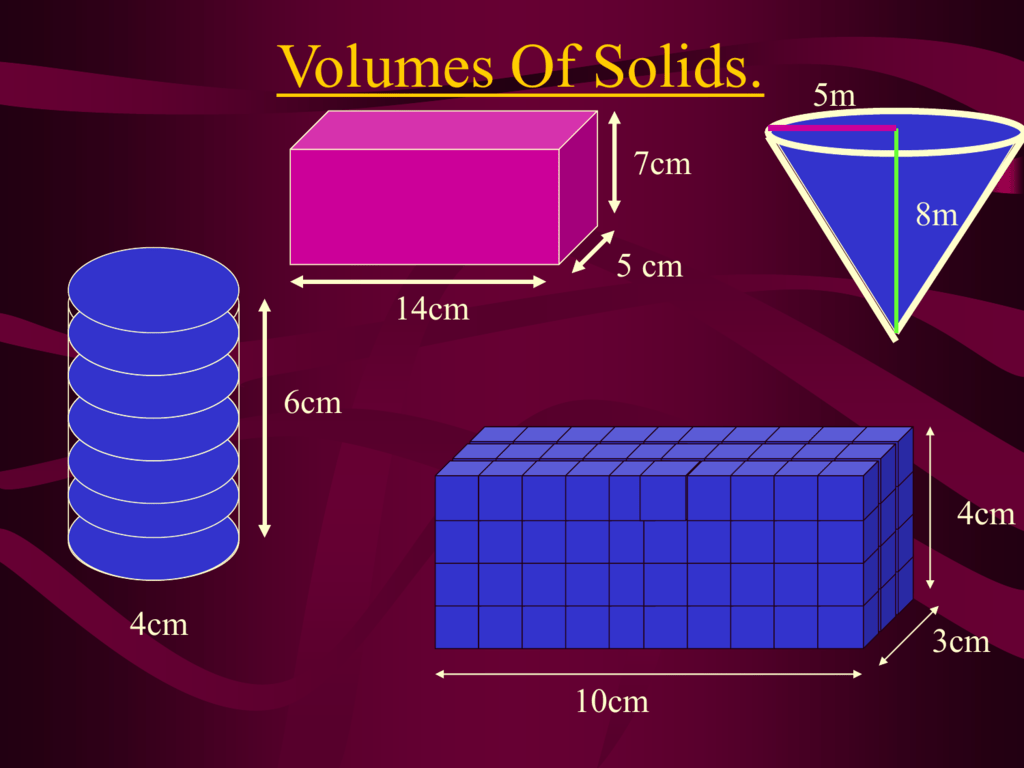 Volumes Of Solids.

7cm

5 cm

14cm

5m

8m

6cm

4cm

4cm

3cm

10cm